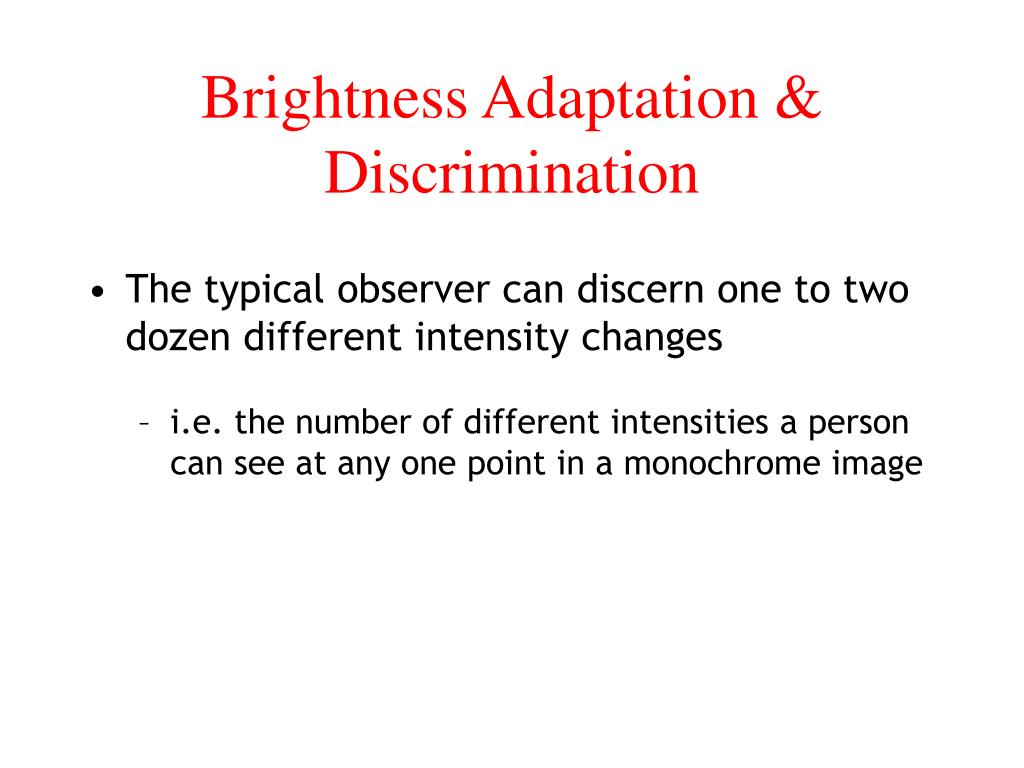 Brightness Adaptation & Discrimination

• The typical observer can discern one to two dozen different intensity changes

– i.e. the number of different intensities a person can see at any one point in a monochrome image